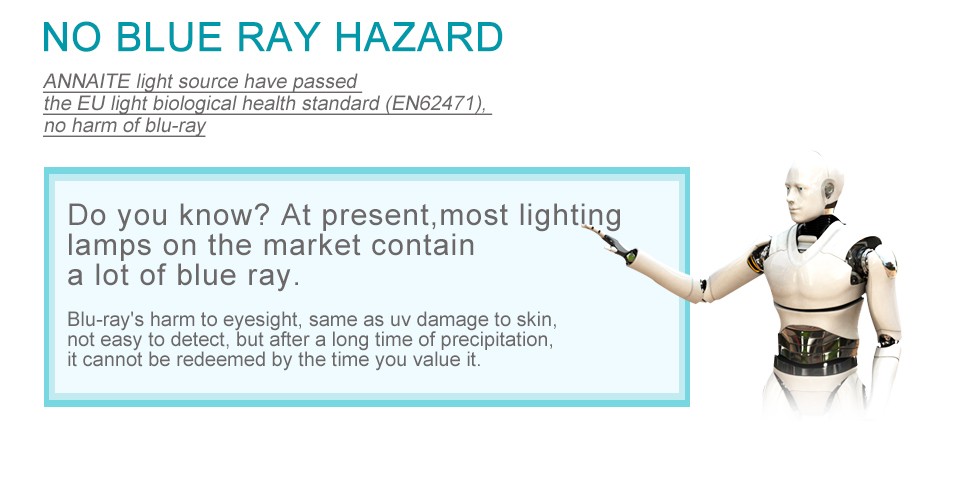 NO BLUE RAY HAZARD

ANNAITE light source have passed the EU light biological health standard (EN62471), no harm of blu-ray

Do you know? At present,most lighting lamps on the market contain a lot of blue ray.

Blu-ray's harm to eyesight, same as uv damage to skin, not easy to detect, but after a long time of precipitation, it cannot be redeemed by the time you value it.